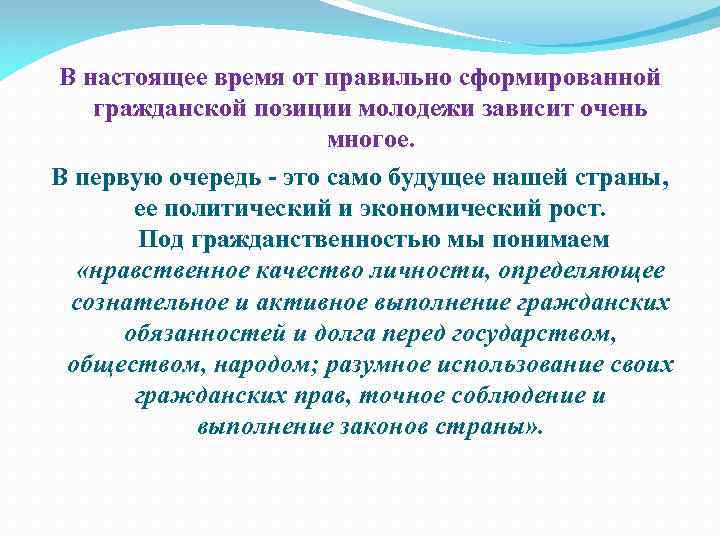 В настоящее время от правильно сформированной гражданской позиции молодежи зависит очень многое.

В первую очередь - это само будущее нашей страны, ее политический и экономический рост.

Под гражданственностью мы понимаем «нравственное качество личности, определяющее сознательное и активное выполнение гражданских обязанностей и долга перед государством, обществом, народом; разумное использование своих гражданских прав, точное соблюдение и выполнение законов страны».